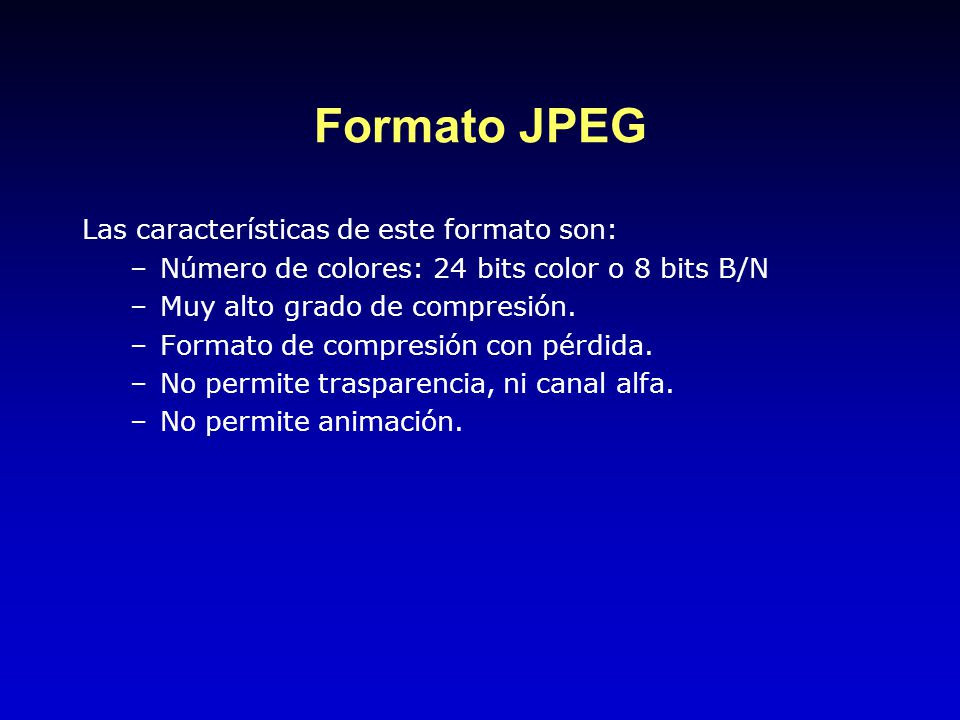 Formato JPEG

Las características de este formato son:

– Número de colores: 24 bits color o 8 bits B/N
– Muy alto grado de compresión.
– Formato de compresión con pérdida.
– No permite trasparencia, ni canal alfa.
– No permite animación.